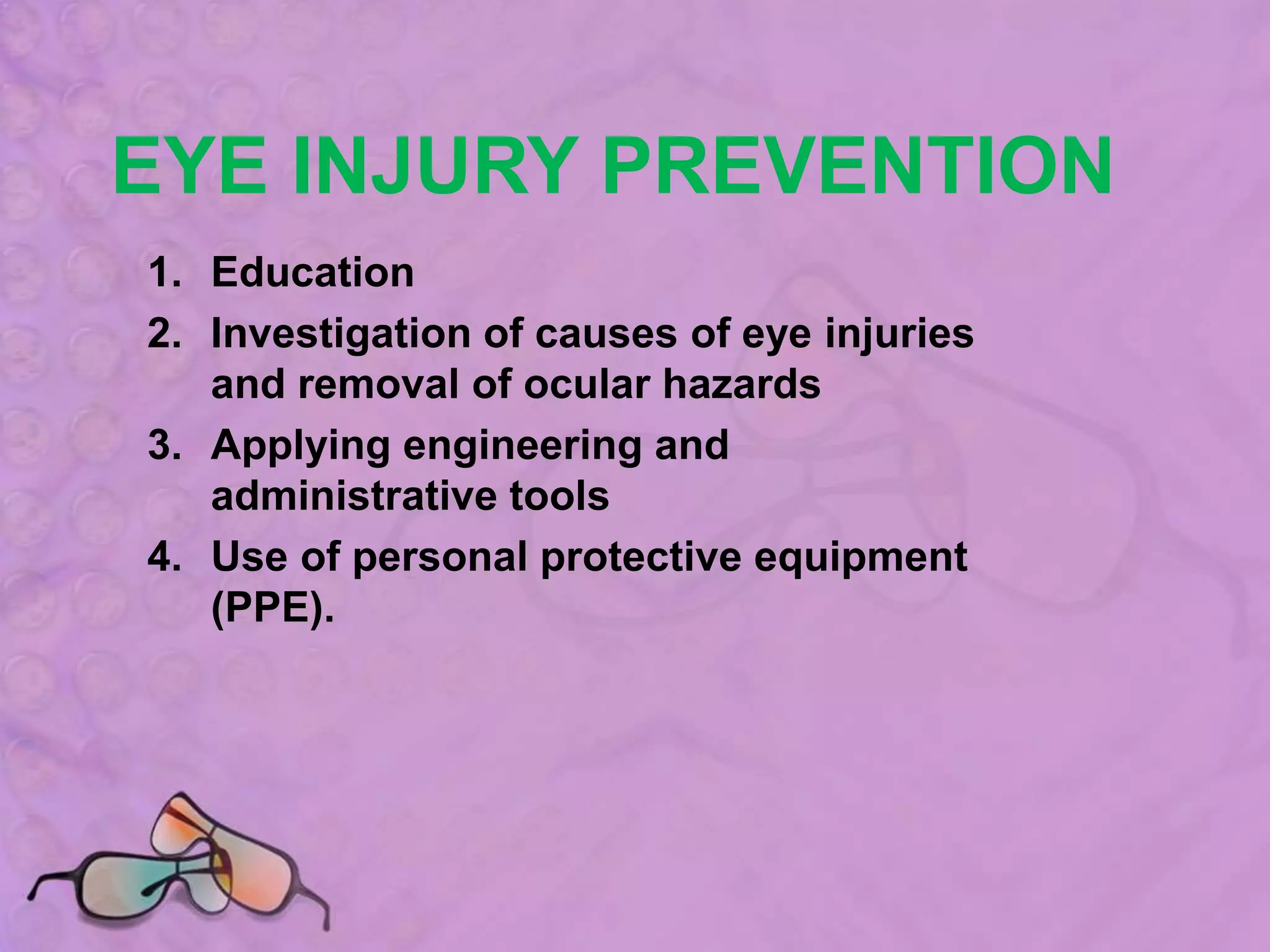 EYE INJURY PREVENTION

1. Education
2. Investigation of causes of eye injuries and removal of ocular hazards
3. Applying engineering and administrative tools
4. Use of personal protective equipment (PPE).